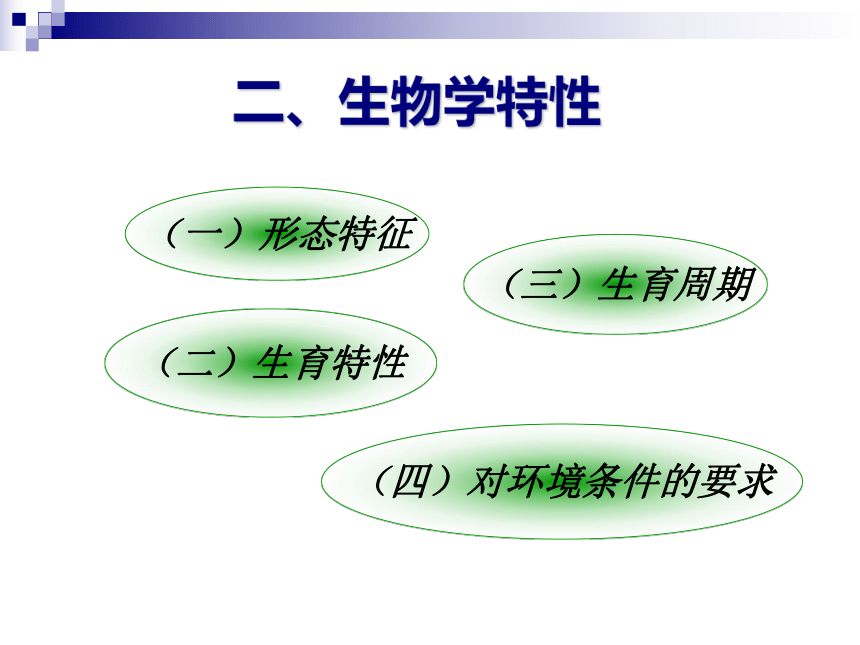 二、生物学特性

（一）形态特征

（三）生育周期

（二）生育特性

（四）对环境条件的要求